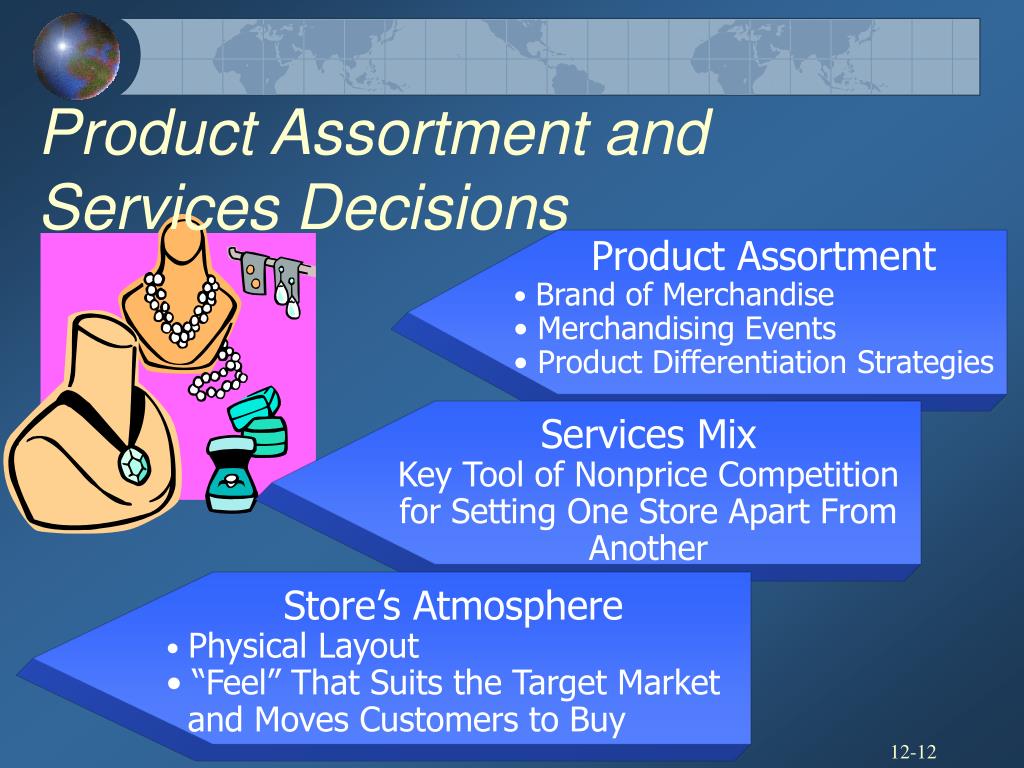 Product Assortment and Services Decisions

Product Assortment
• Brand of Merchandise
• Merchandising Events
• Product Differentiation Strategies

Services Mix
Key Tool of Nonprice Competition for Setting One Store Apart From Another

Store’s Atmosphere
• Physical Layout
• “Feel” That Suits the Target Market and Moves Customers to Buy

12-12